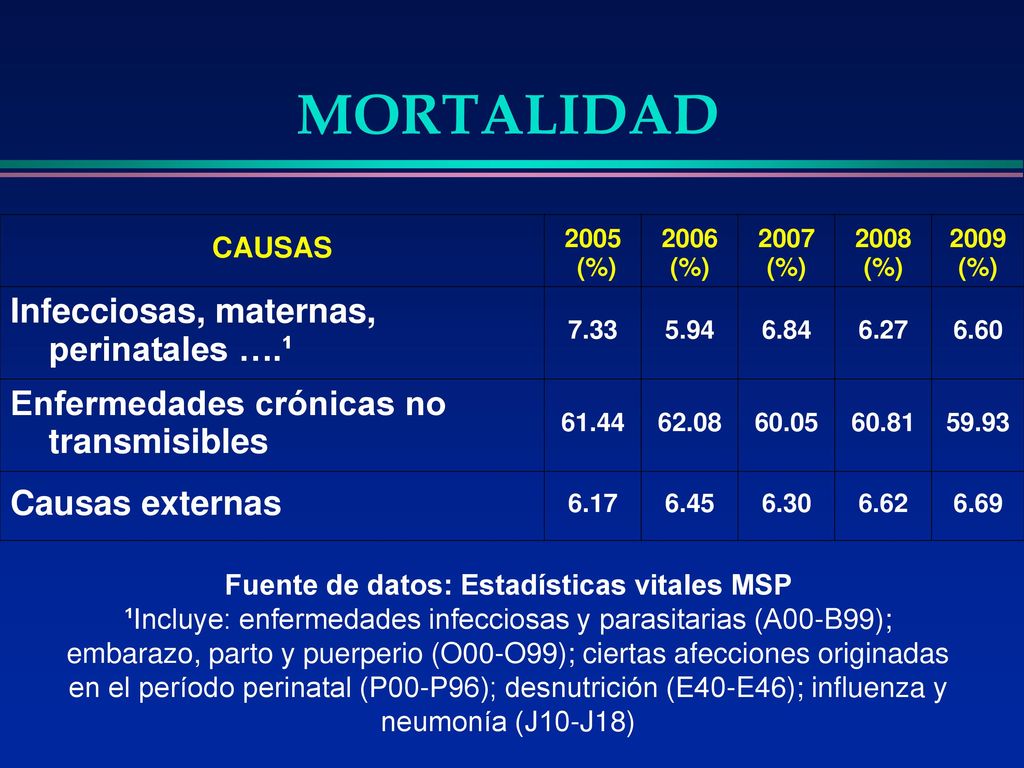 MORTALIDAD

| CAUSAS | 2005 (%) | 2006 (%) | 2007 (%) | 2008 (%) | 2009 (%) |
|---|---|---|---|---|---|
| Infecciosas, maternas, perinatales ….¹ | 7.33 | 5.94 | 6.84 | 6.27 | 6.60 |
| Enfermedades crónicas no transmisibles | 61.44 | 62.08 | 60.05 | 60.81 | 59.93 |
| Causas externas | 6.17 | 6.45 | 6.30 | 6.62 | 6.69 |

Fuente de datos: Estadísticas vitales MSP
¹Incluye: enfermedades infecciosas y parasitarias (A00-B99); embarazo, parto y puerperio (O00-O99); ciertas afecciones originadas en el período perinatal (P00-P96); desnutrición (E40-E46); influenza y neumonía (J10-J18)